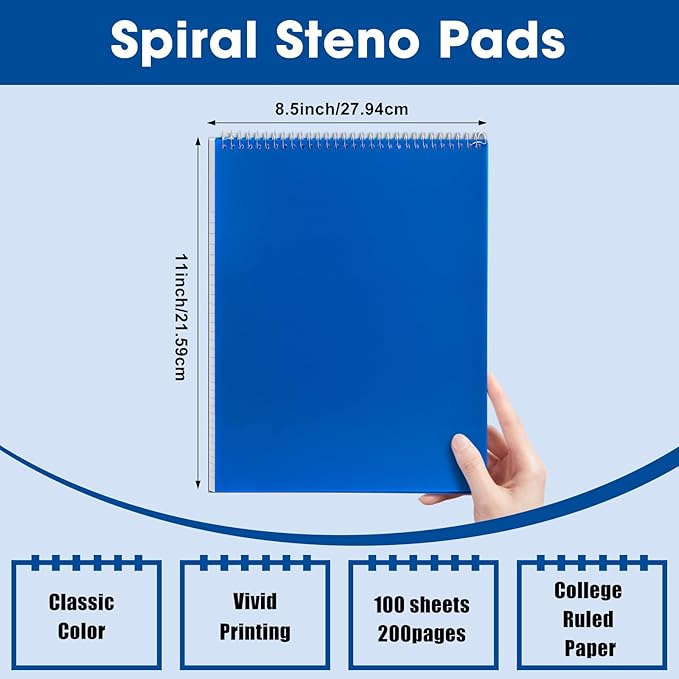 Spiral Steno Pads

8.5inch/27.94cm

11inch/21.59cm

Classic Color

Vivid Printing

100 sheets 200pages

College Ruled Paper